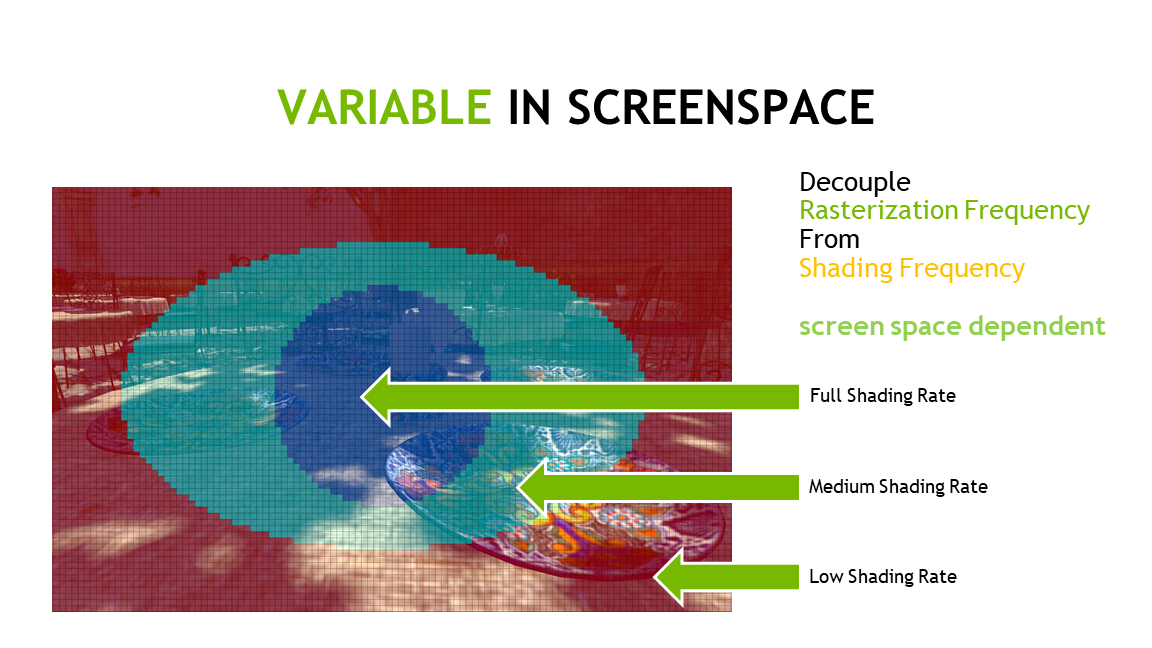 VARIABLE IN SCREENSPACE

Decouple
Rasterization Frequency
From
Shading Frequency

screen space dependent

Full Shading Rate

Medium Shading Rate

Low Shading Rate